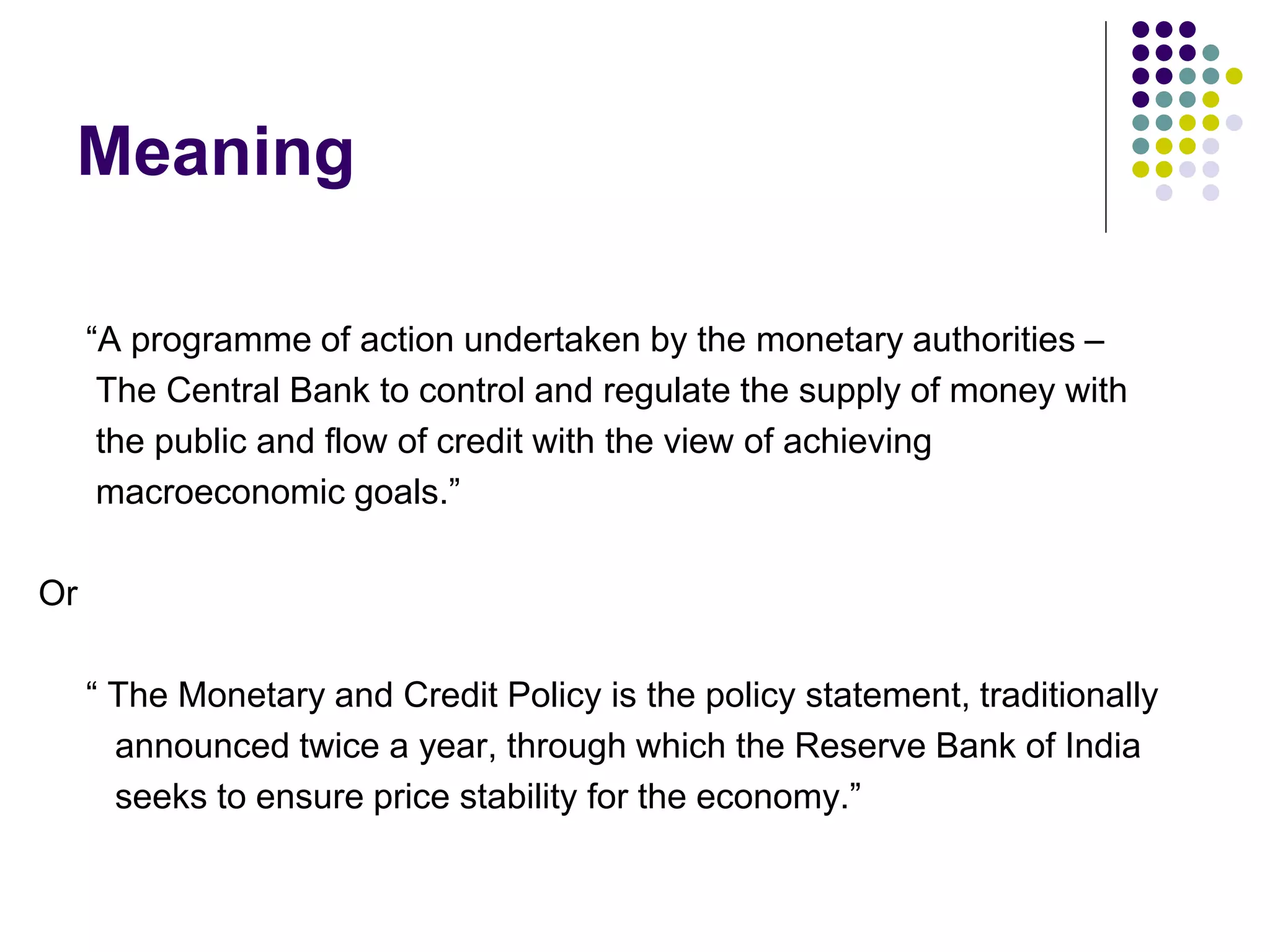 Meaning

“A programme of action undertaken by the monetary authorities – The Central Bank to control and regulate the supply of money with the public and flow of credit with the view of achieving macroeconomic goals.”

Or

“ The Monetary and Credit Policy is the policy statement, traditionally announced twice a year, through which the Reserve Bank of India seeks to ensure price stability for the economy.”